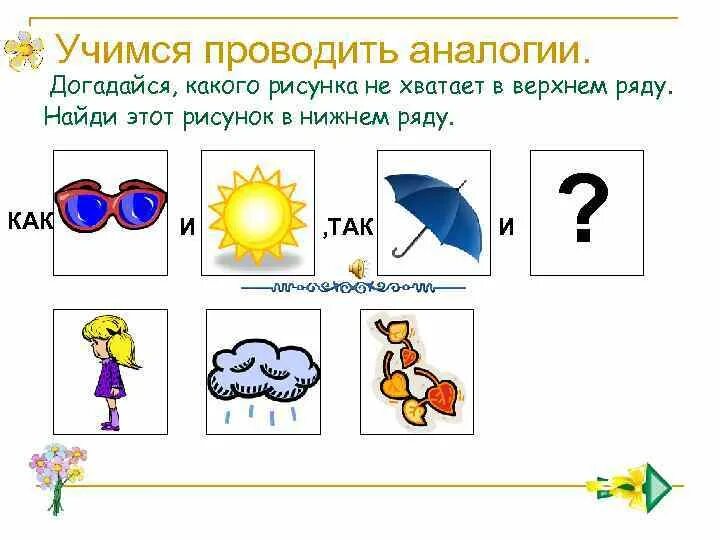 Учимся проводить аналогии.

Догадайся, какого рисунка не хватает в верхнем ряду. Найди этот рисунок в нижнем ряду.

КАК И ,ТАК И ?